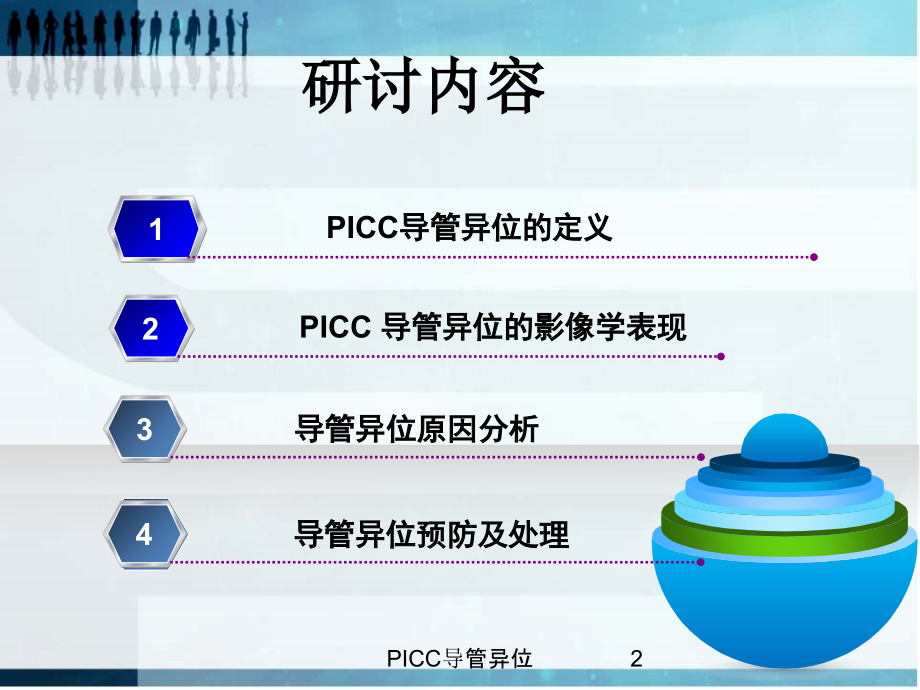 研讨内容

1 PICC导管异位的定义

2 PICC 导管异位的影像学表现

3 导管异位原因分析

4 导管异位预防及处理

PICC导管异位 2